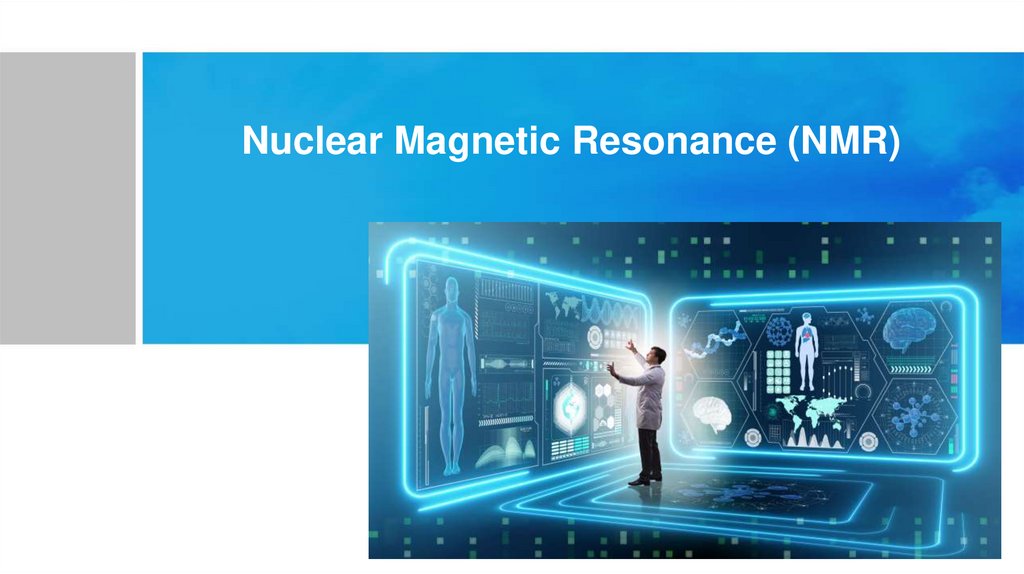 Nuclear Magnetic Resonance (NMR)